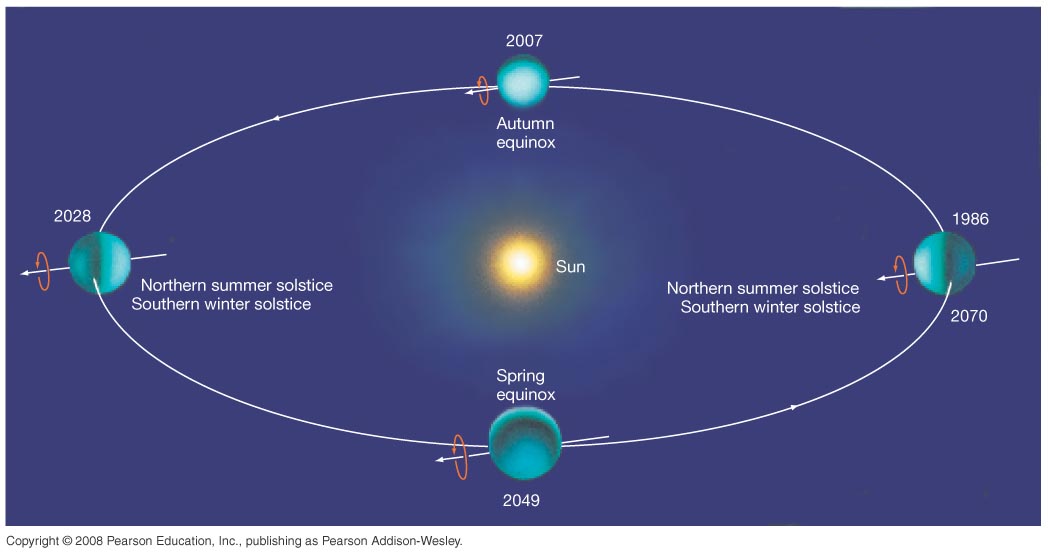 2007

Autumn equinox

2028

Northern summer solstice
Southern winter solstice

Sun

1986

Northern summer solstice
Southern winter solstice

2070

Spring equinox

2049

Copyright © 2008 Pearson Education, Inc., publishing as Pearson Addison-Wesley.